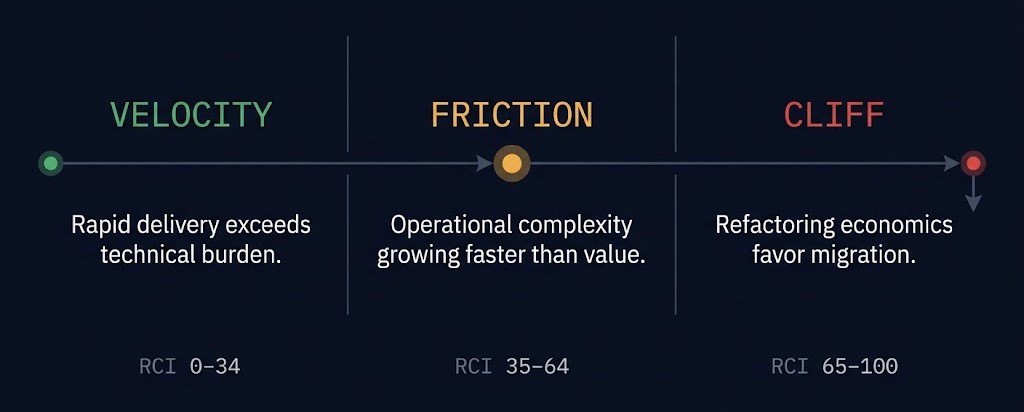 VELOCITY

Rapid delivery exceeds technical burden.

RCI 0-34

FRICTION

Operational complexity growing faster than value.

RCI 35-64

CLIFF

Refactoring economics favor migration.

RCI 65-100